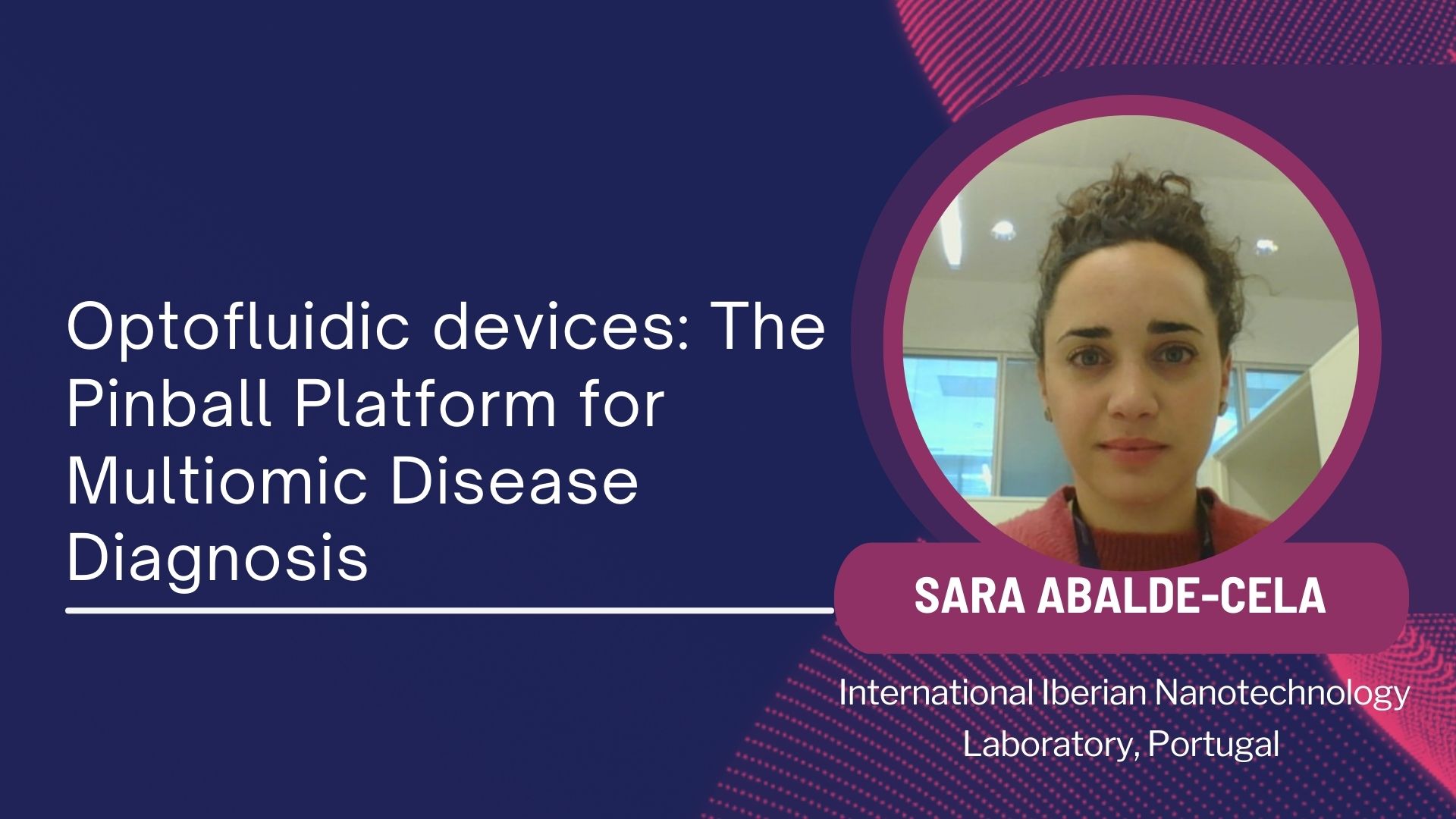 Optofluidic devices: The Pinball Platform for Multiomic Disease Diagnosis

SARA ABALDE-CELA

International Iberian Nanotechnology Laboratory, Portugal